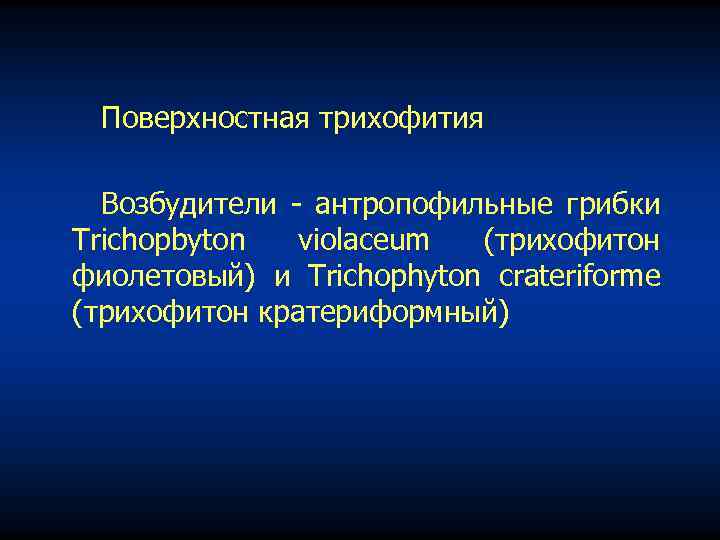 Поверхностная трихофития

Возбудители - антропофильные грибки Trichopbyton violaceum (трихофитон фиолетовый) и Trichophyton crateriforme (трихофитон кратериформный)